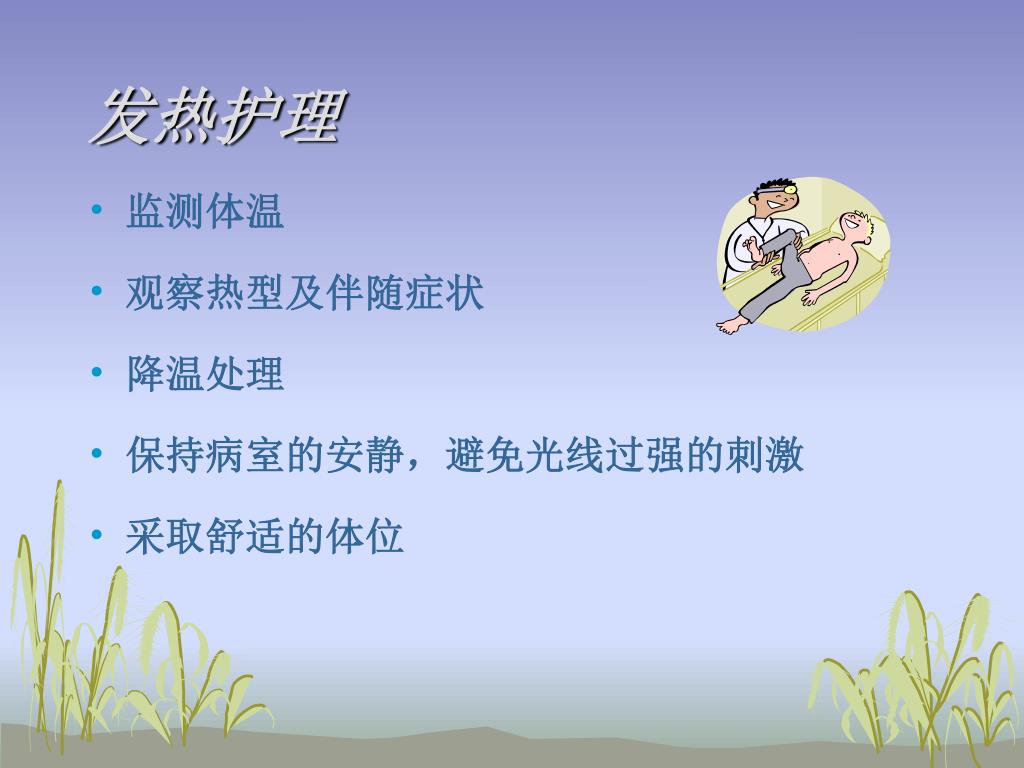 发热护理

• 监测体温
• 观察热型及伴随症状
• 降温处理
• 保持病室的安静，避免光线过强的刺激
• 采取舒适的体位